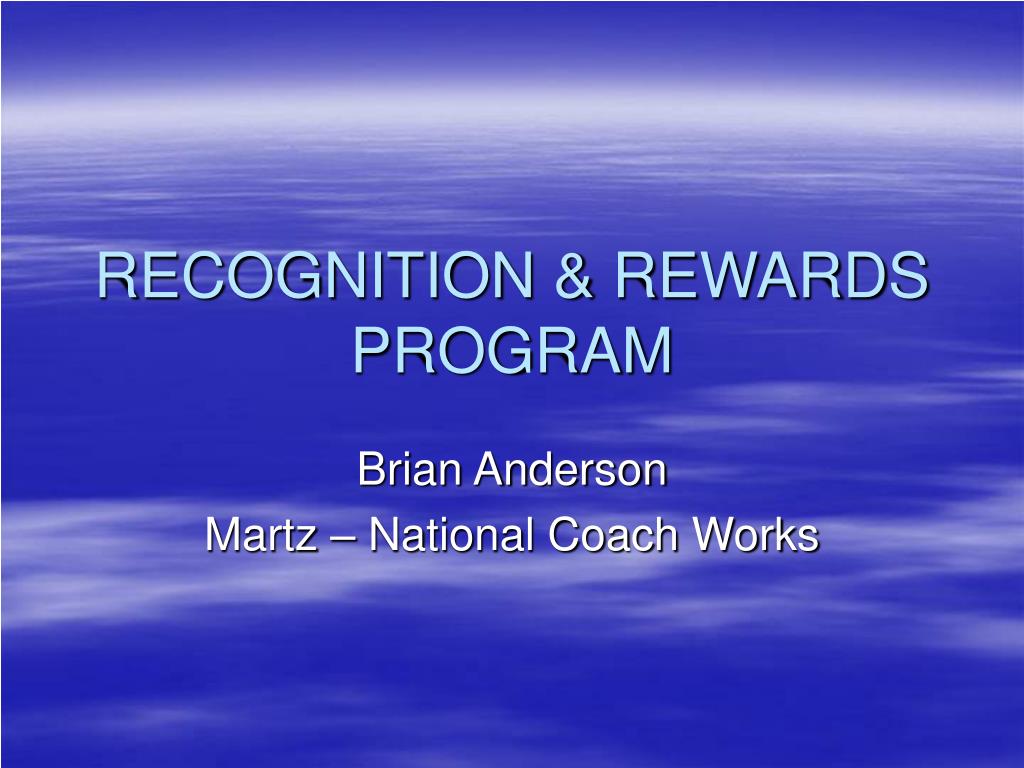 RECOGNITION & REWARDS PROGRAM

Brian Anderson

Martz – National Coach Works